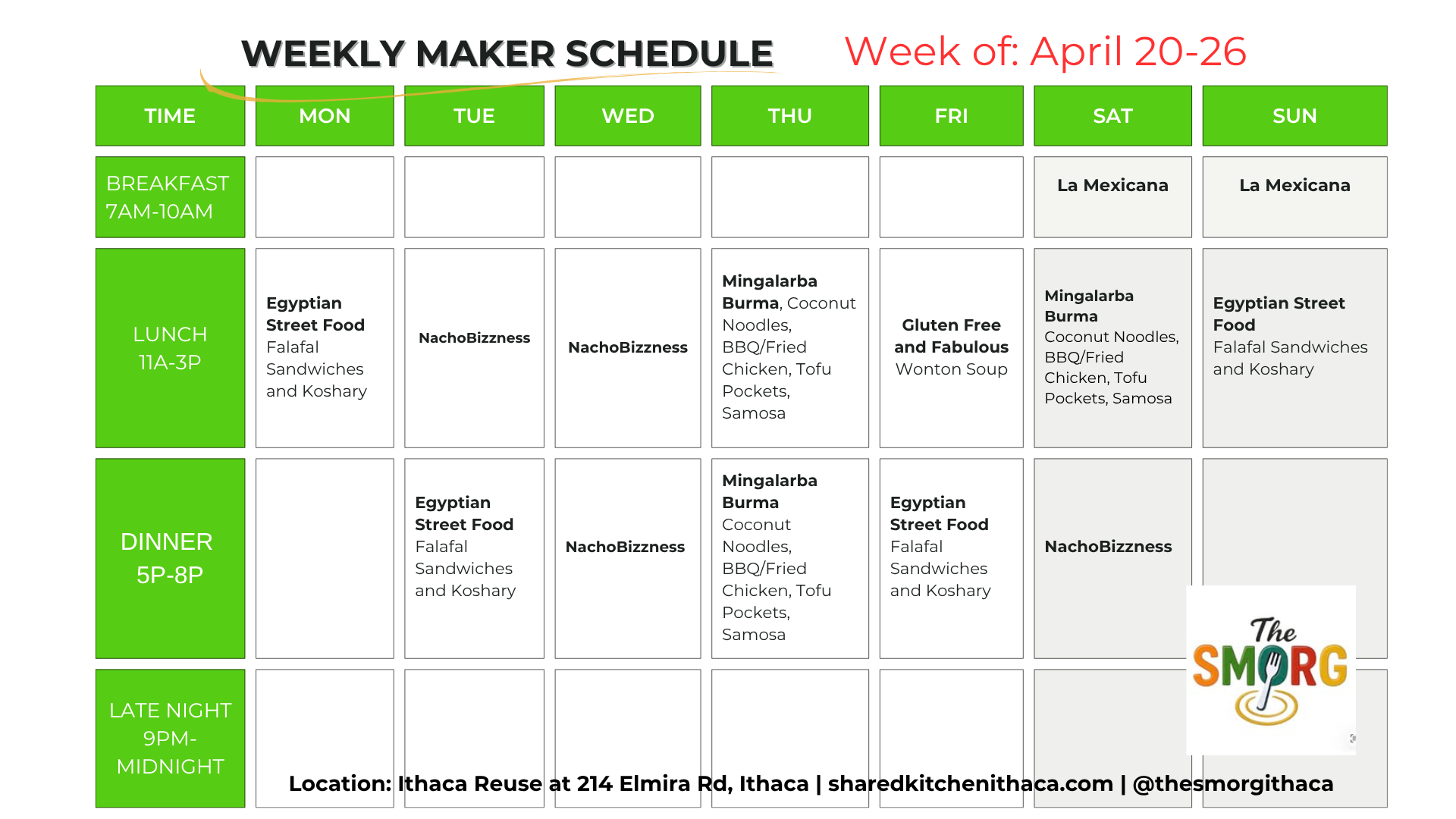 WEEKLY MAKER SCHEDULE Week of: April 20-26

| TIME | MON | TUE | WED | THU | FRI | SAT | SUN |
|---|---|---|---|---|---|---|---|
| BREAKFAST 7AM-10AM | | | | | | La Mexicana | La Mexicana |
| LUNCH 11A-3P | Egyptian Street Food Falafal Sandwiches and Koshary | NachoBizzness | NachoBizzness | Mingalarba Burma, Coconut Noodles, BBQ/Fried Chicken, Tofu Pockets, Samosa | Gluten Free and Fabulous Wonton Soup | Mingalarba Burma Coconut Noodles, BBQ/Fried Chicken, Tofu Pockets, Samosa | Egyptian Street Food Falafal Sandwiches and Koshary |
| DINNER 5P-8P | | Egyptian Street Food Falafal Sandwiches and Koshary | NachoBizzness | Mingalarba Burma Coconut Noodles, BBQ/Fried Chicken, Tofu Pockets, Samosa | Egyptian Street Food Falafal Sandwiches and Koshary | NachoBizzness | |
| LATE NIGHT 9PM-MIDNIGHT | | | | | | | |

The SMORG

Location: Ithaca Reuse at 214 Elmira Rd, Ithaca | sharedkitchenithaca.com | @thesmorgithaca